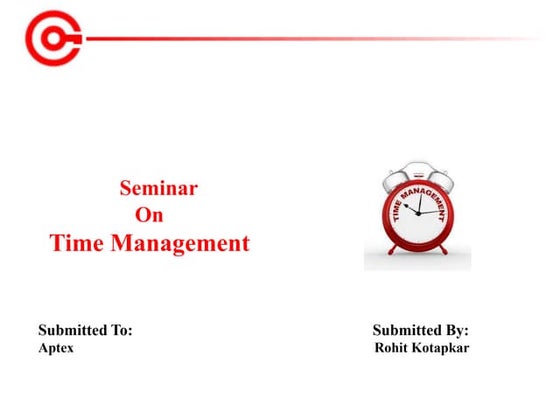 Seminar
On
Time Management

TIME MANAGEMENT

Submitted To:
Aptex

Submitted By:
Rohit Kotapkar